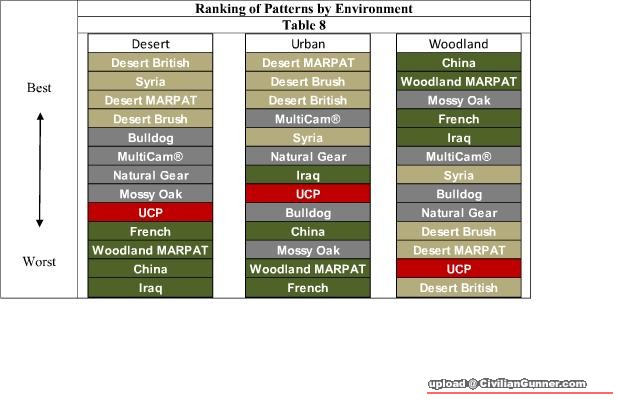 Ranking of Patterns by Environment

Table 8

Best

Worst

| Desert | Urban | Woodland |
|---|---|---|
| Desert British | Desert MARPAT | China |
| Syria | Desert Brush | Woodland MARPAT |
| Desert MARPAT | Desert British | Mossy Oak |
| Desert Brush | MultiCam® | French |
| Bulldog | Syria | Iraq |
| MultiCam® | Natural Gear | MultiCam® |
| Natural Gear | Iraq | Syria |
| Mossy Oak | UCP | Bulldog |
| UCP | Bulldog | Natural Gear |
| French | China | Desert Brush |
| Woodland MARPAT | Mossy Oak | Desert MARPAT |
| China | Woodland MARPAT | UCP |
| Iraq | French | Desert British |

upload @ CivilianGunner.com